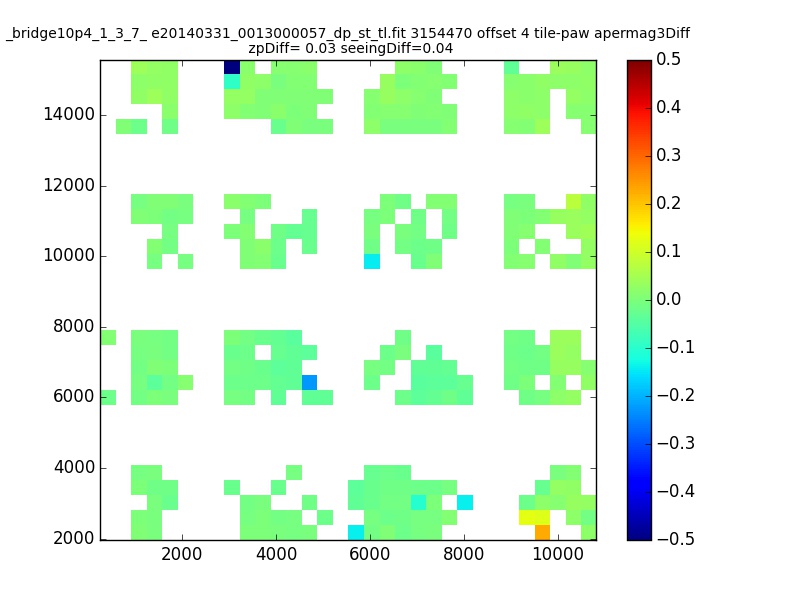 _bridge10p4_1_3_7_ e20140331_0013000057_dp_st_tl.fit 3154470 offset 4 tile-paw apermag3Diff
zpDiff= 0.03 seeingDiff=0.04

14000
12000
10000
8000
6000
4000
2000

2000
4000
6000
8000
10000

0.5
0.4
0.3
0.2
0.1
0.0
−0.1
−0.2
−0.3
−0.4
−0.5